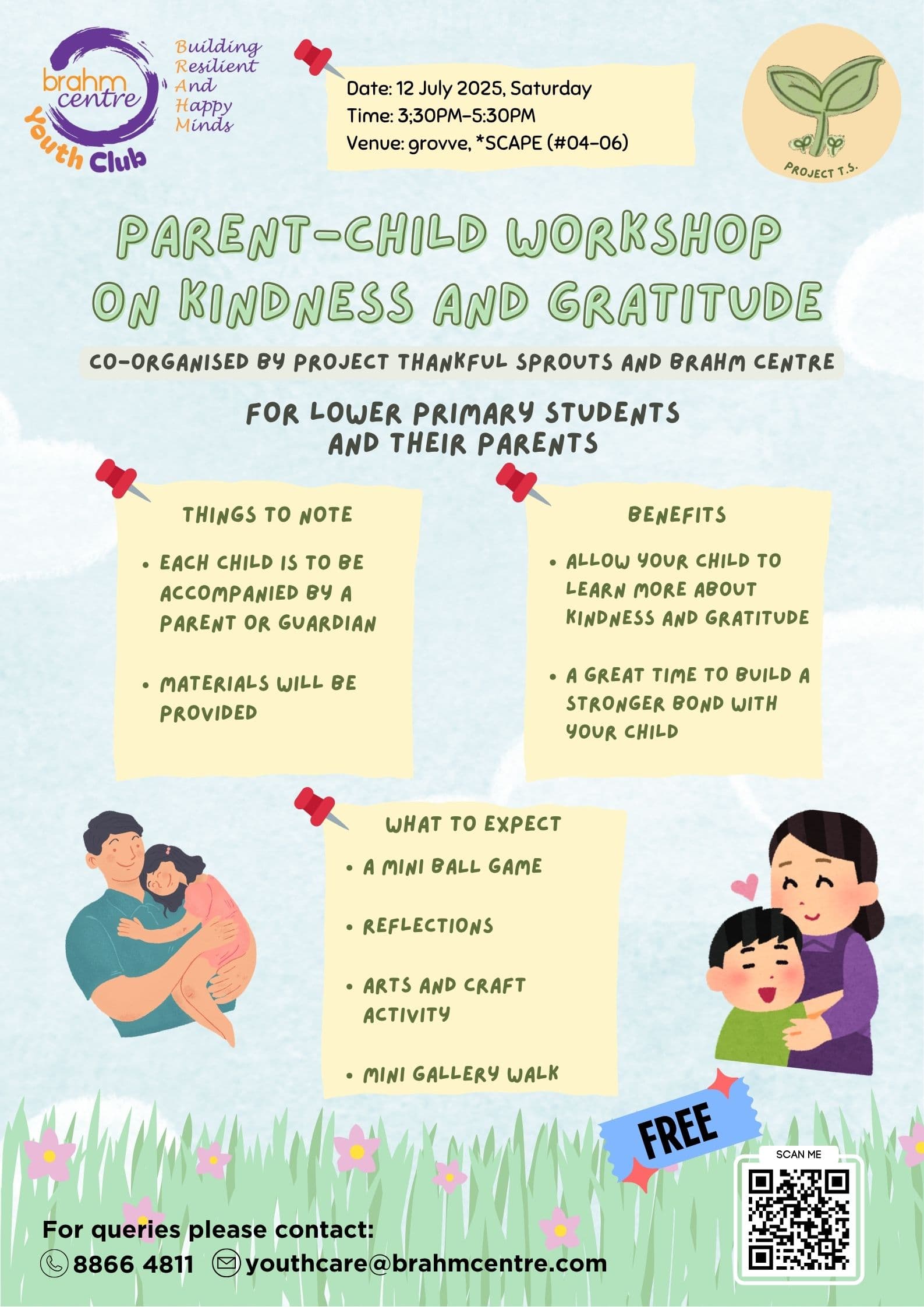 brahm centre Youth Club

Building Resilient And Happy Minds

Date: 12 July 2025, Saturday
Time: 3;30PM-5:30PM
Venue: grovve, *SCAPE (#04-06)

PROJECT T.S.

PARENT-CHILD WORKSHOP ON KINDNESS AND GRATITUDE

CO-ORGANISED BY PROJECT THANKFUL SPROUTS AND BRAHM CENTRE

FOR LOWER PRIMARY STUDENTS AND THEIR PARENTS

THINGS TO NOTE

• EACH CHILD IS TO BE ACCOMPANIED BY A PARENT OR GUARDIAN

• MATERIALS WILL BE PROVIDED

BENEFITS

• ALLOW YOUR CHILD TO LEARN MORE ABOUT KINDNESS AND GRATITUDE

• A GREAT TIME TO BUILD A STRONGER BOND WITH YOUR CHILD

WHAT TO EXPECT

• A MINI BALL GAME

• REFLECTIONS

• ARTS AND CRAFT ACTIVITY

• MINI GALLERY WALK

FREE

SCAN ME

For queries please contact:
8866 4811 youthcare@brahmcentre.com